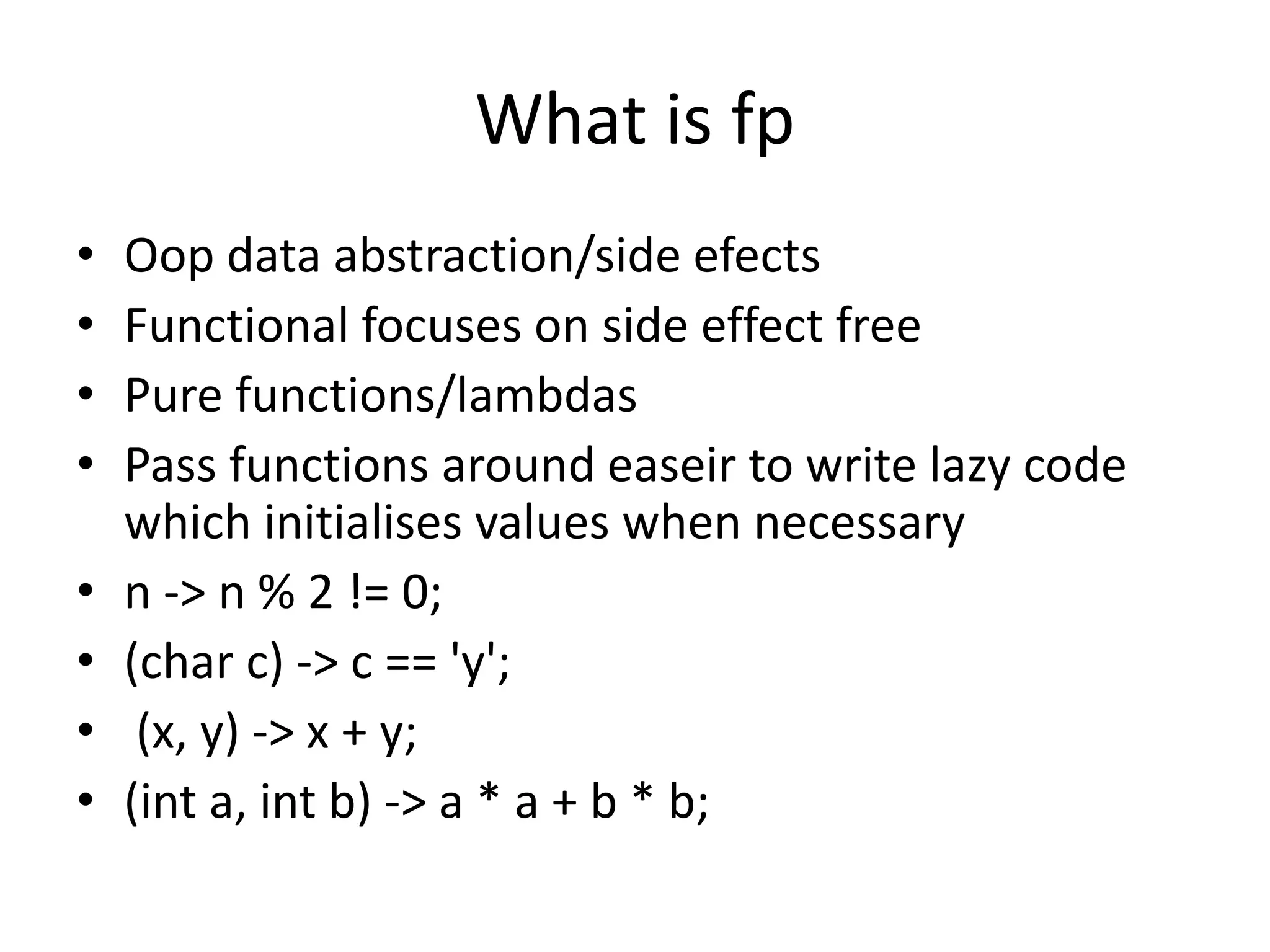 What is fp

• Oop data abstraction/side efects
• Functional focuses on side effect free
• Pure functions/lambdas
• Pass functions around easeir to write lazy code which initialises values when necessary
• n -> n % 2 != 0;
• (char c) -> c == 'y';
• (x, y) -> x + y;
• (int a, int b) -> a * a + b * b;